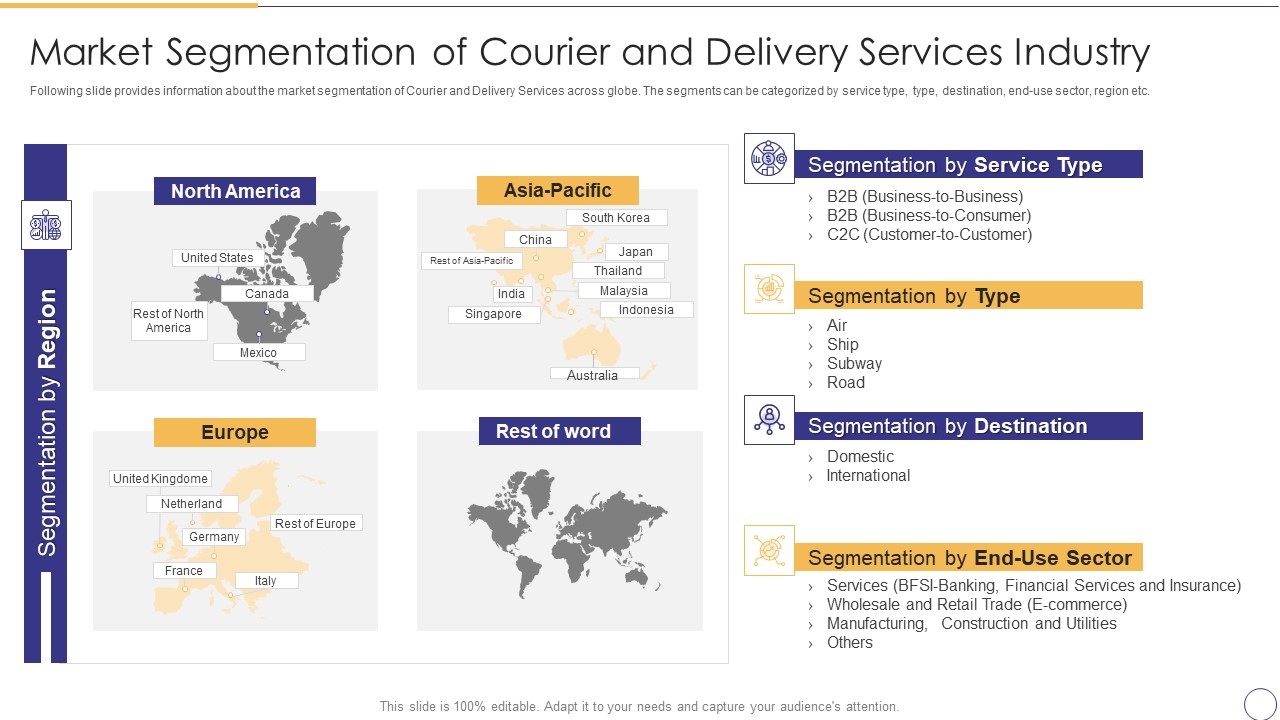 Market Segmentation of Courier and Delivery Services Industry

Following slide provides information about the market segmentation of Courier and Delivery Services across globe. The segments can be categorized by service type, type, destination, end-use sector, region etc.

Segmentation by Region

North America

United States
Canada
Rest of North America
Mexico

Asia-Pacific

South Korea
China
Japan
Rest of Asia-Pacific
Thailand
India
Malaysia
Singapore
Indonesia
Australia

Europe

United Kingdome
Netherland
Rest of Europe
Germany
France
Italy

Rest of word

Segmentation by Service Type

› B2B (Business-to-Business)
› B2B (Business-to-Consumer)
› C2C (Customer-to-Customer)

Segmentation by Type

› Air
› Ship
› Subway
› Road

Segmentation by Destination

› Domestic
› International

Segmentation by End-Use Sector

› Services (BFSI-Banking, Financial Services and Insurance)
› Wholesale and Retail Trade (E-commerce)
› Manufacturing, Construction and Utilities
› Others

This slide is 100% editable. Adapt it to your needs and capture your audience's attention.